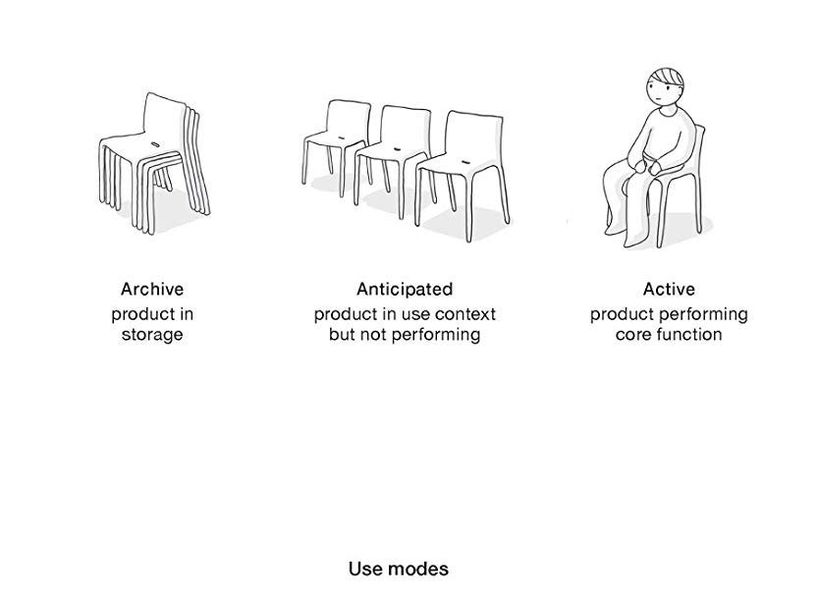 Archive
product in storage

Anticipated
product in use context but not performing

Active
product performing core function

Use modes